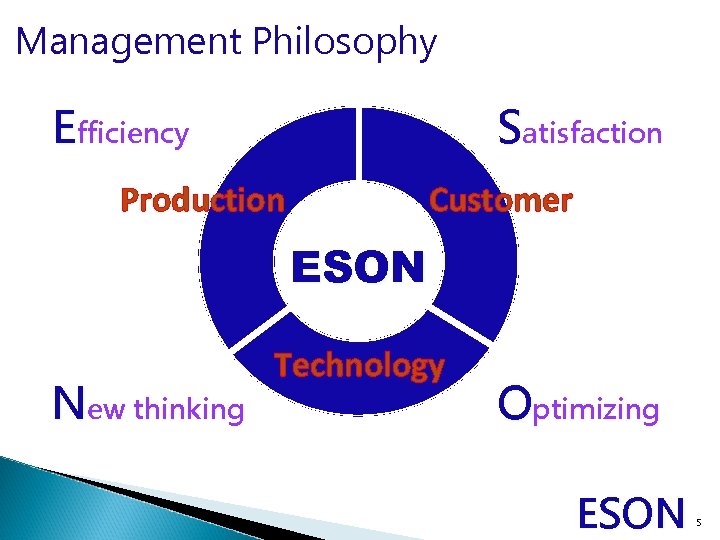 Management Philosophy

Efficiency

Satisfaction

Production

Customer

ESON

Technology

New thinking

Optimizing

ESON 5